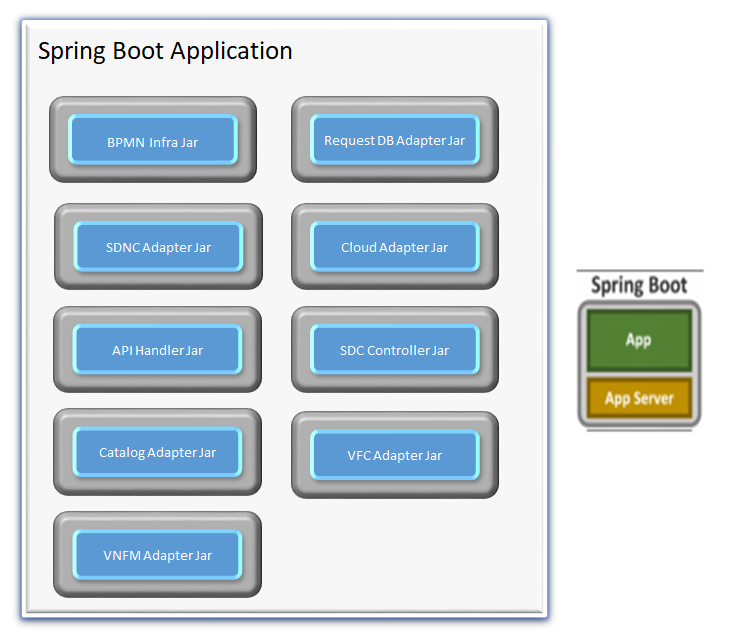 Spring Boot Application

BPMN Infra Jar

Request DB Adapter Jar

SDNC Adapter Jar

Cloud Adapter Jar

API Handler Jar

SDC Controller Jar

Catalog Adapter Jar

VFC Adapter Jar

VNFM Adapter Jar

Spring Boot

App

App Server